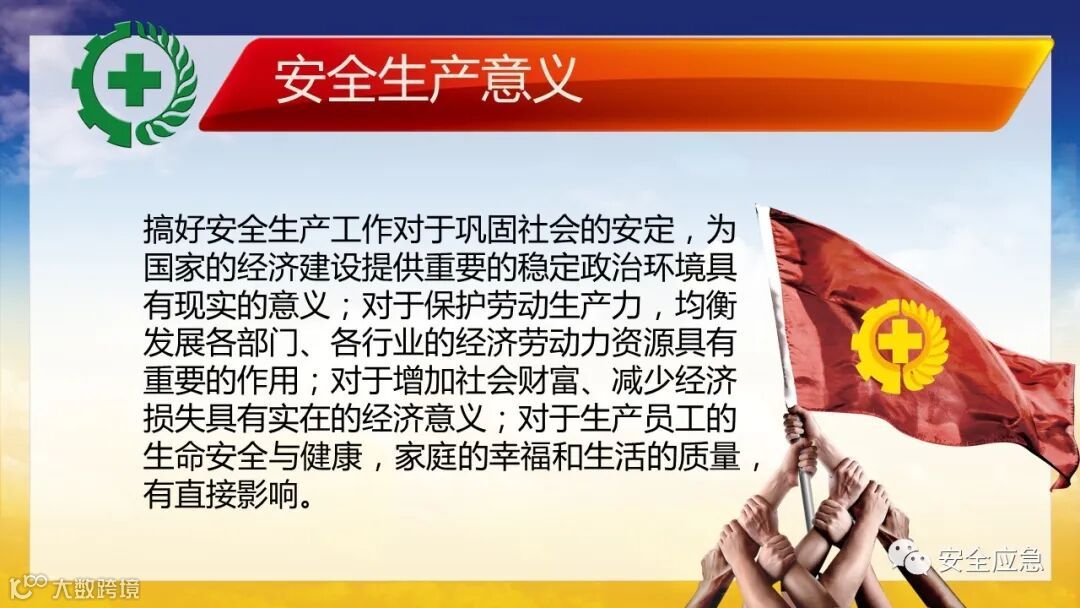 安全生产意义

搞好安全生产工作对于巩固社会的安定，为国家的经济建设提供重要的稳定政治环境具有现实的意义；对于保护劳动生产力，均衡发展各部门、各行业的经济劳动力资源具有重要的作用；对于增加社会财富、减少经济损失具有实在的经济意义；对于生产员工的生命安全与健康，家庭的幸福和生活的质量，有直接影响。

安全应急

大数跨境